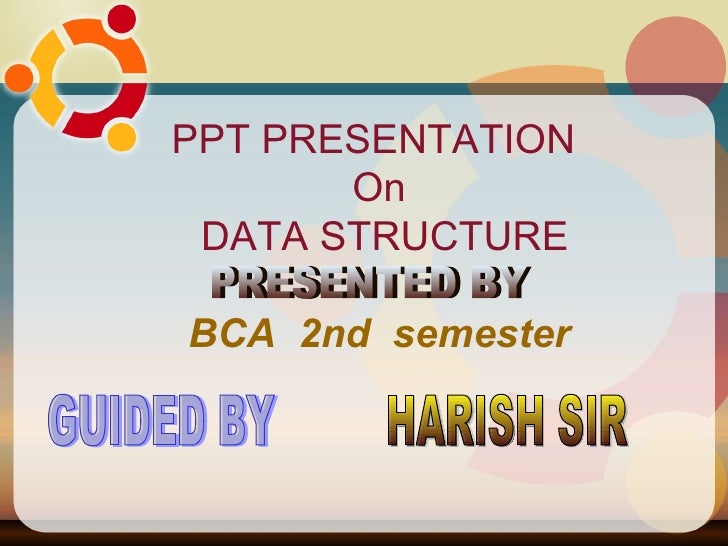 PPT PRESENTATION
On
DATA STRUCTURE
PRESENTED BY
BCA 2nd semester

GUIDED BY

HARISH SIR